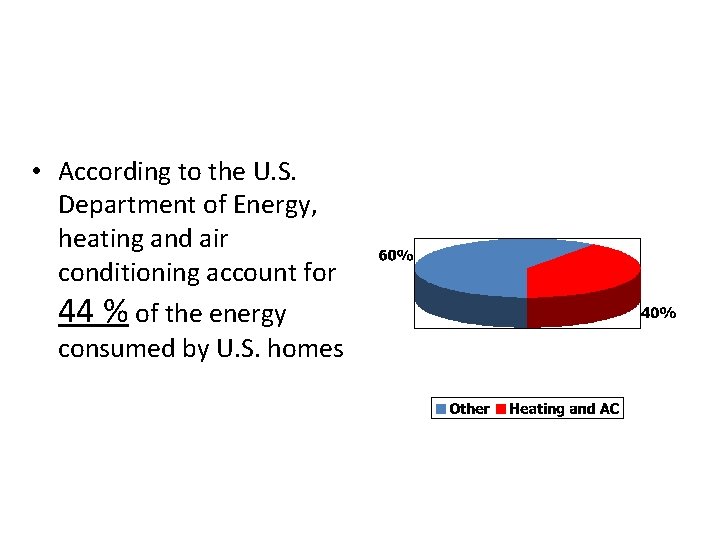 • According to the U.S. Department of Energy, heating and air conditioning account for 44 % of the energy consumed by U.S. homes

60%

40%

Other Heating and AC